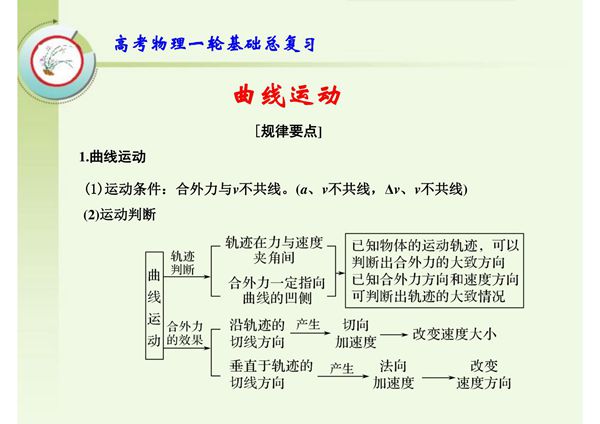 高考物理一轮基础总复习

曲线运动

[规律要点]

1.曲线运动

(1)运动条件：合外力与$v$不共线。($a$、$v$不共线，$\Delta v$、$v$不共线)

(2)运动判断

曲线运动

轨迹判断

轨迹在力与速度夹角间

合外力一定指向曲线的凹侧

已知物体的运动轨迹，可以判断出合外力的大致方向
已知合外力方向和速度方向可判断出轨迹的大致情况

合外力的效果

沿轨迹的切线方向 产生 切向加速度 改变速度大小

垂直于轨迹的切线方向 产生 法向加速度 改变速度方向